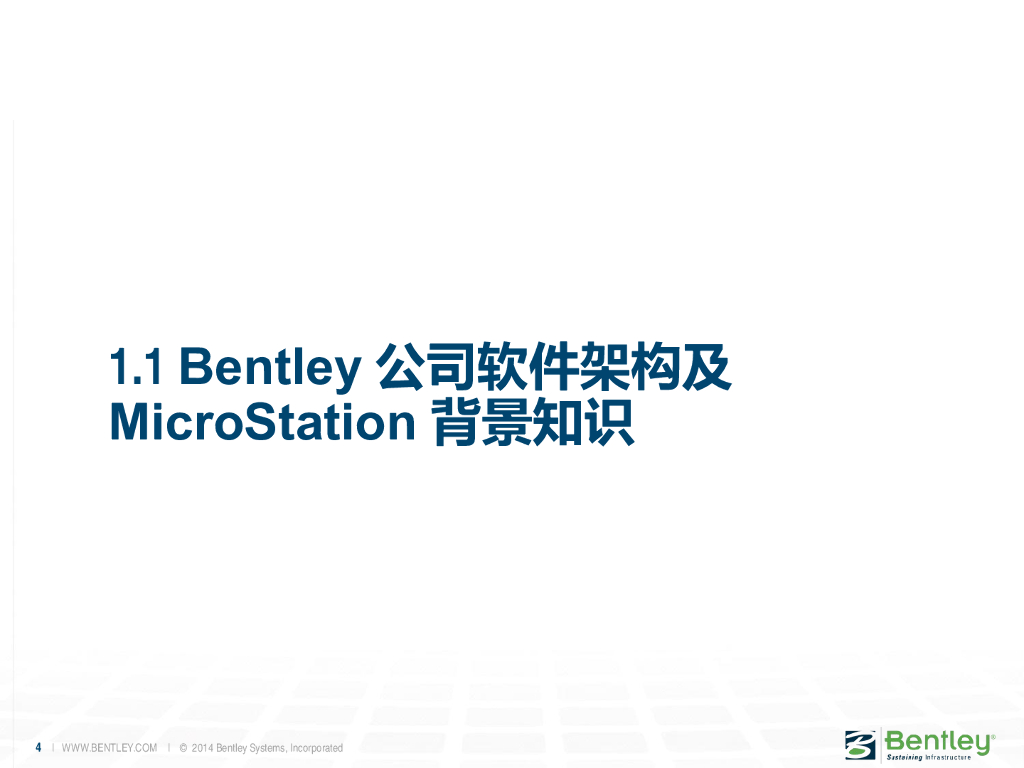 1.1 Bentley 公司软件架构及 MicroStation 背景知识

4 | WWW.BENTLEY.COM | © 2014 Bentley Systems, Incorporated

Bentley®
Sustaining Infrastructure